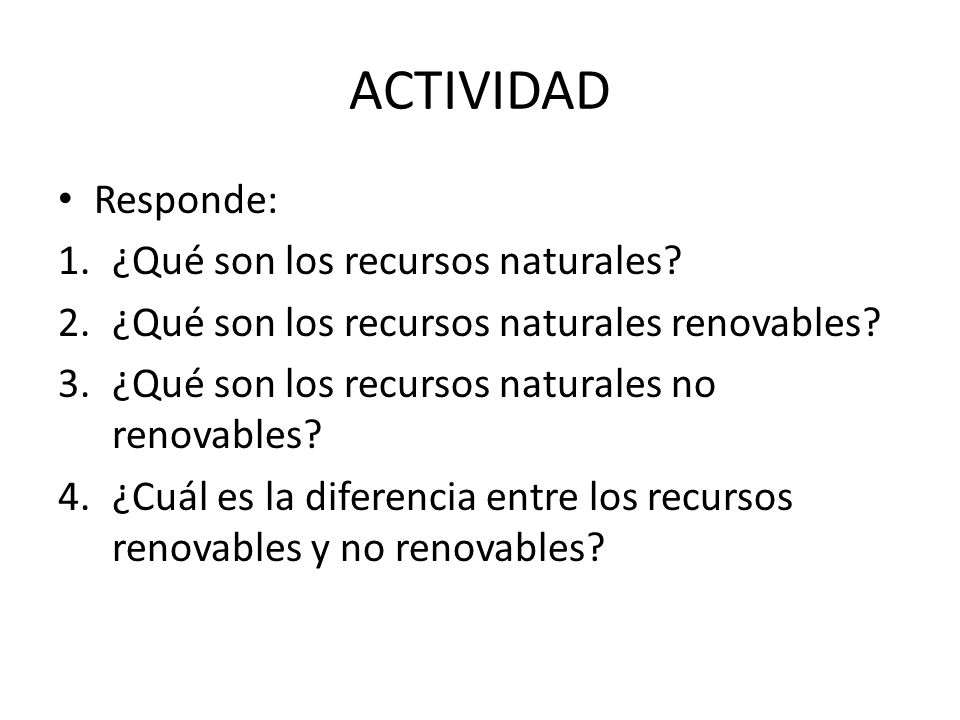 ACTIVIDAD

• Responde:
1. ¿Qué son los recursos naturales?
2. ¿Qué son los recursos naturales renovables?
3. ¿Qué son los recursos naturales no renovables?
4. ¿Cuál es la diferencia entre los recursos renovables y no renovables?